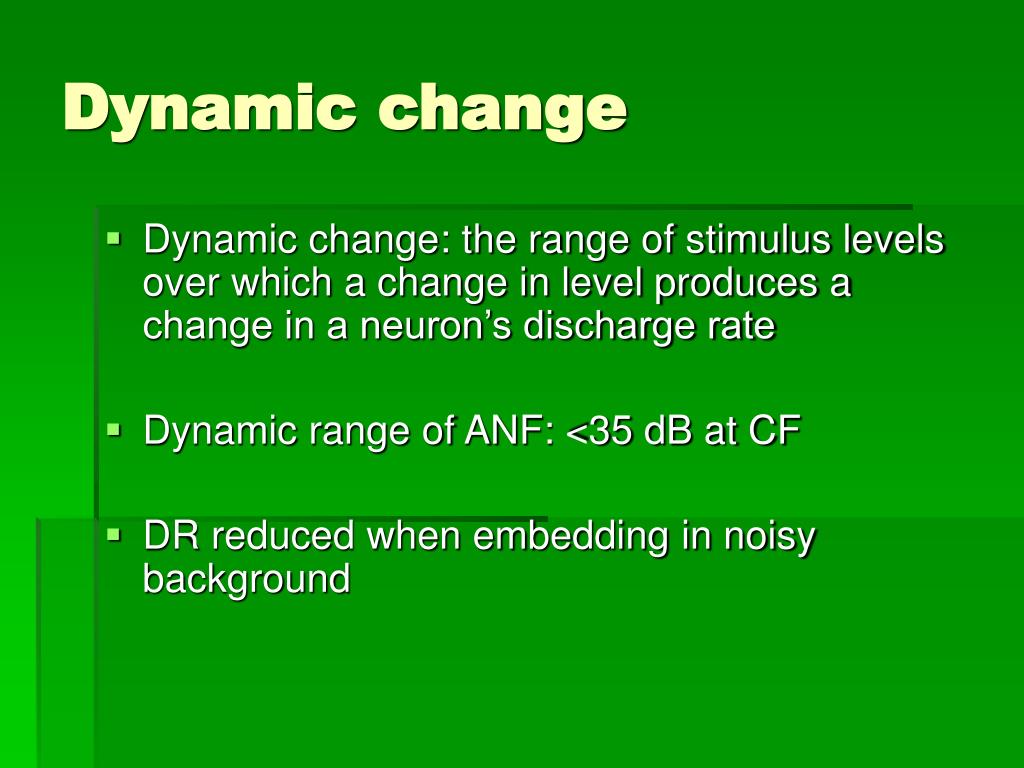 Dynamic change

▪ Dynamic change: the range of stimulus levels over which a change in level produces a change in a neuron's discharge rate

▪ Dynamic range of ANF: <35 dB at CF

▪ DR reduced when embedding in noisy background